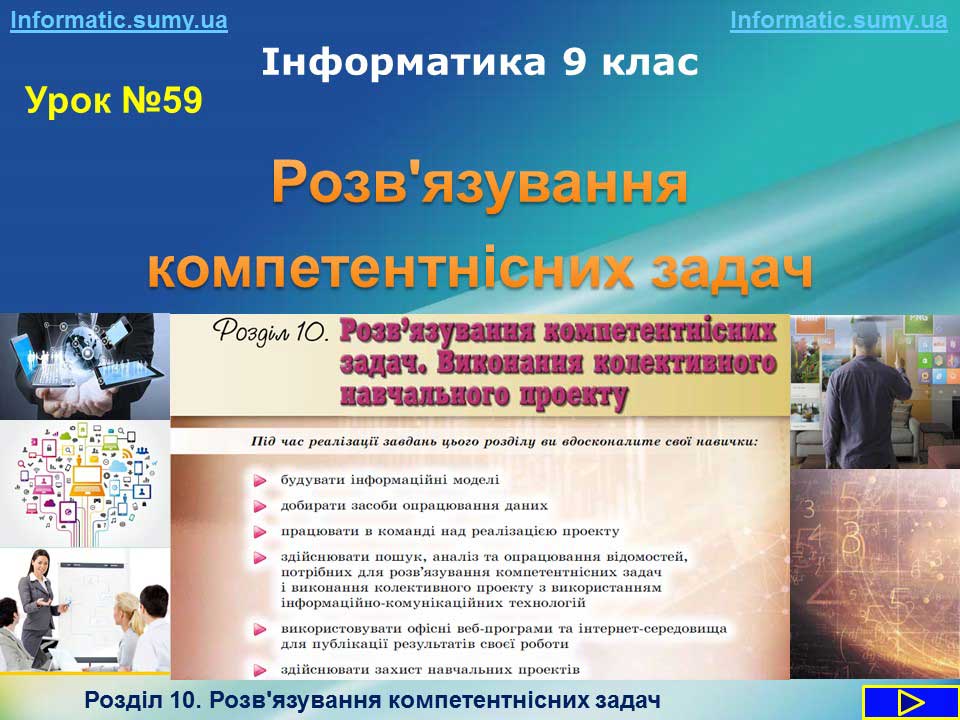 Informatic.sumy.ua

Informatic.sumy.ua

Інформатика 9 клас

Урок №59

Розв'язування компетентнісних задач

Розділ 10. Розв'язування компетентнісних задач. Виконання колективного навчального проекту

Під час реалізації завдань цього розділу ви вдосконалите свої навички:

будувати інформаційні моделі

добирати засоби опрацювання даних

працювати в команді над реалізацією проекту

здійснювати пошук, аналіз та опрацювання відомостей, потрібних для розв'язування компетентнісних задач і виконання колективного проекту з використанням інформаційно-комунікаційних технологій

використовувати офісні веб-програми та інтернет-середовища для публікації результатів своєї роботи

здійснювати захист навчальних проектів

Розділ 10. Розв'язування компетентнісних задач